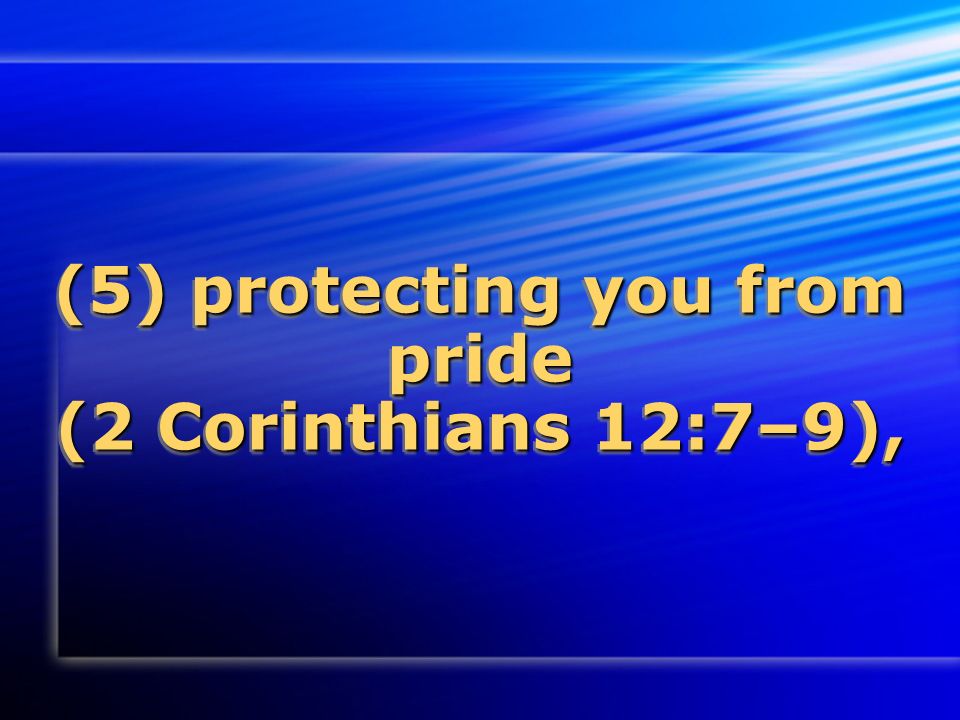 (5) protecting you from pride
(2 Corinthians 12:7–9),